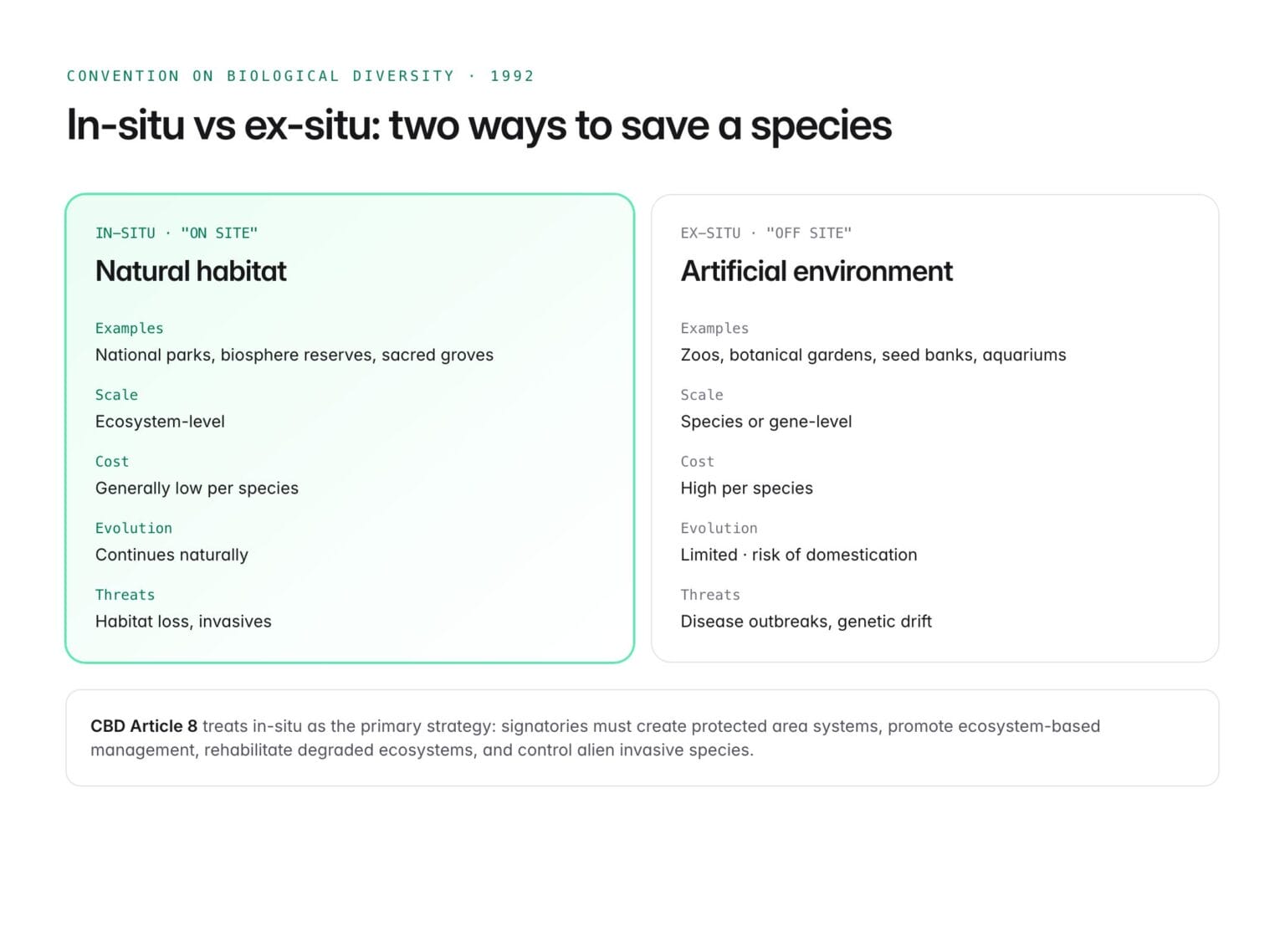 CONVENTION ON BIOLOGICAL DIVERSITY · 1992

In-situ vs ex-situ: two ways to save a species

IN-SITU · "ON SITE"

Natural habitat

Examples
National parks, biosphere reserves, sacred groves

Scale
Ecosystem-level

Cost
Generally low per species

Evolution
Continues naturally

Threats
Habitat loss, invasives

EX-SITU · "OFF SITE"

Artificial environment

Examples
Zoos, botanical gardens, seed banks, aquariums

Scale
Species or gene-level

Cost
High per species

Evolution
Limited · risk of domestication

Threats
Disease outbreaks, genetic drift

CBD Article 8 treats in-situ as the primary strategy: signatories must create protected area systems, promote ecosystem-based management, rehabilitate degraded ecosystems, and control alien invasive species.